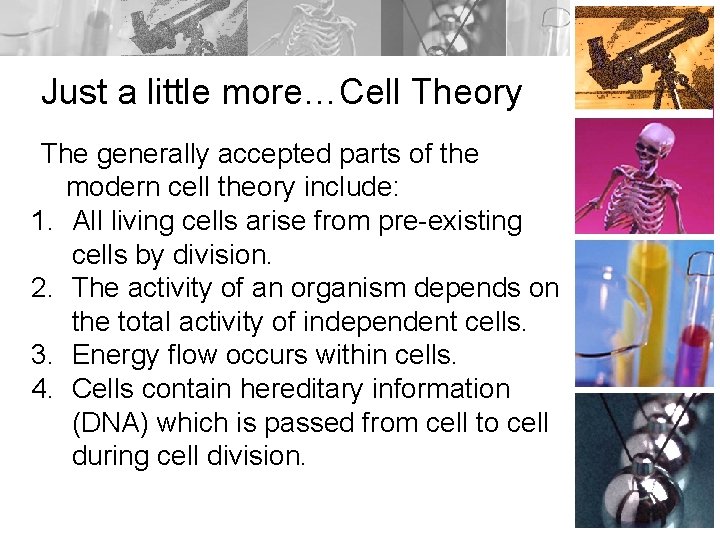 Just a little more…Cell Theory

The generally accepted parts of the modern cell theory include:

1. All living cells arise from pre-existing cells by division.
2. The activity of an organism depends on the total activity of independent cells.
3. Energy flow occurs within cells.
4. Cells contain hereditary information (DNA) which is passed from cell to cell during cell division.